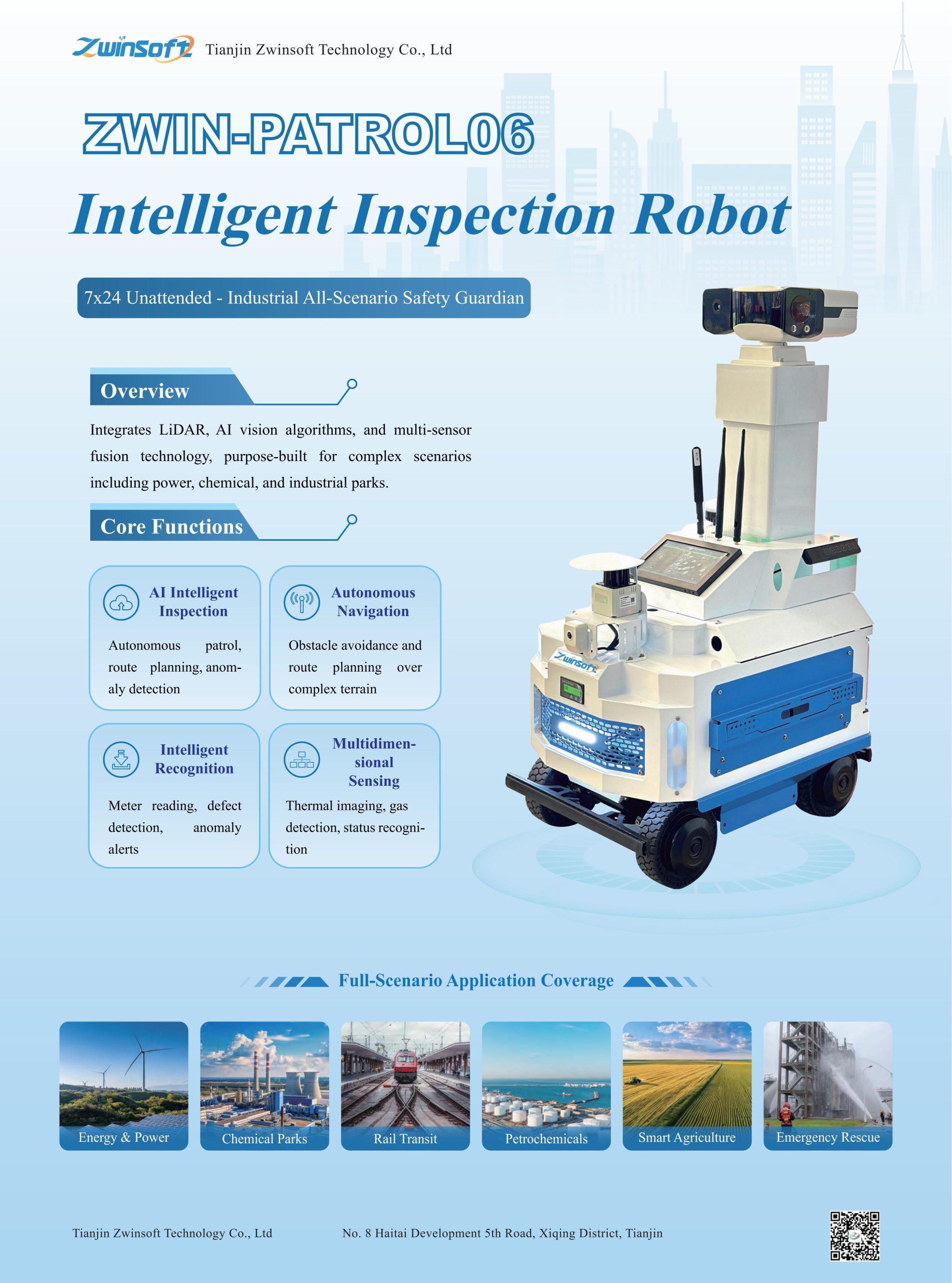 Zwinsoft Tianjin Zwinsoft Technology Co., Ltd

ZWIN-PATROL06

Intelligent Inspection Robot

7x24 Unattended - Industrial All-Scenario Safety Guardian

Overview

Integrates LiDAR, AI vision algorithms, and multi-sensor fusion technology, purpose-built for complex scenarios including power, chemical, and industrial parks.

Core Functions

AI Intelligent Inspection

Autonomous patrol, route planning, anomaly detection

Autonomous Navigation

Obstacle avoidance and route planning over complex terrain

Intelligent Recognition

Meter reading, defect detection, anomaly alerts

Multidimensional Sensing

Thermal imaging, gas detection, status recognition

Zwinsoft

Full-Scenario Application Coverage

Energy & Power

Chemical Parks

Rail Transit

Petrochemicals

Smart Agriculture

Emergency Rescue

Tianjin Zwinsoft Technology Co., Ltd

No. 8 Haitai Development 5th Road, Xiqing District, Tianjin